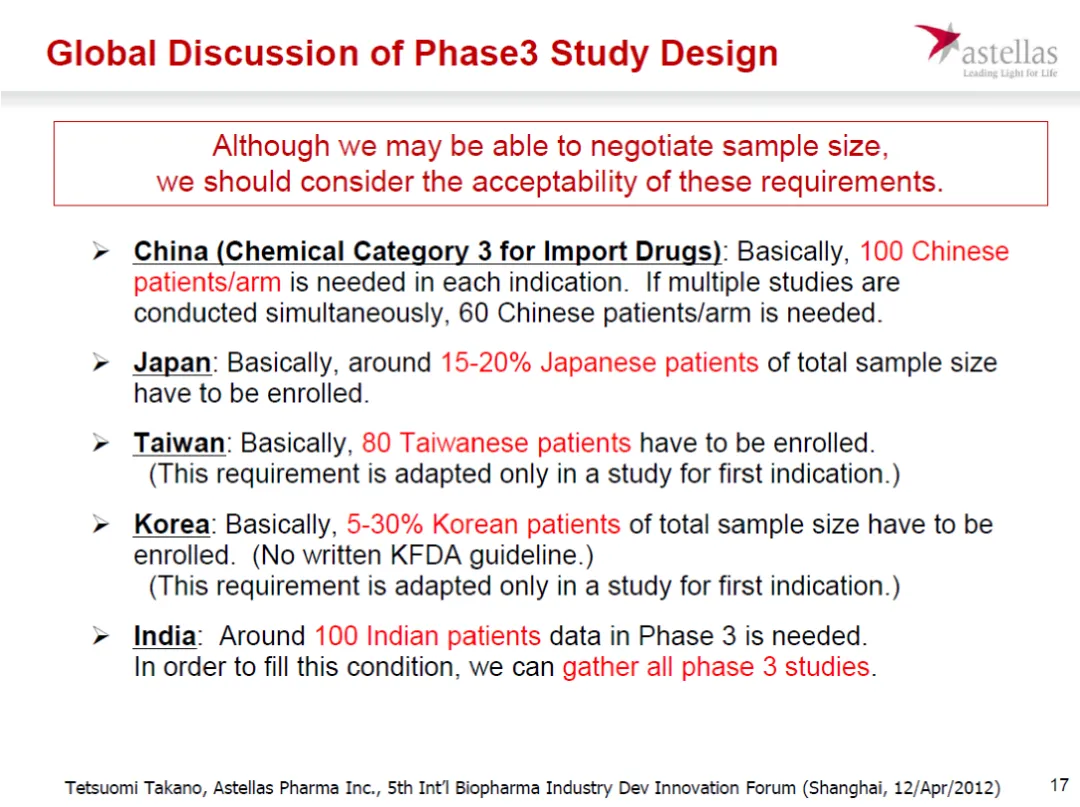 Global Discussion of Phase3 Study Design

astellas
Leading Light for Life

Although we may be able to negotiate sample size, we should consider the acceptability of these requirements.

➢ China (Chemical Category 3 for Import Drugs): Basically, 100 Chinese patients/arm is needed in each indication. If multiple studies are conducted simultaneously, 60 Chinese patients/arm is needed.

➢ Japan: Basically, around 15-20% Japanese patients of total sample size have to be enrolled.

➢ Taiwan: Basically, 80 Taiwanese patients have to be enrolled. (This requirement is adapted only in a study for first indication.)

➢ Korea: Basically, 5-30% Korean patients of total sample size have to be enrolled. (No written KFDA guideline.) (This requirement is adapted only in a study for first indication.)

➢ India: Around 100 Indian patients data in Phase 3 is needed. In order to fill this condition, we can gather all phase 3 studies.

Tetsuomi Takano, Astellas Pharma Inc., 5th Int'l Biopharma Industry Dev Innovation Forum (Shanghai, 12/Apr/2012)

17